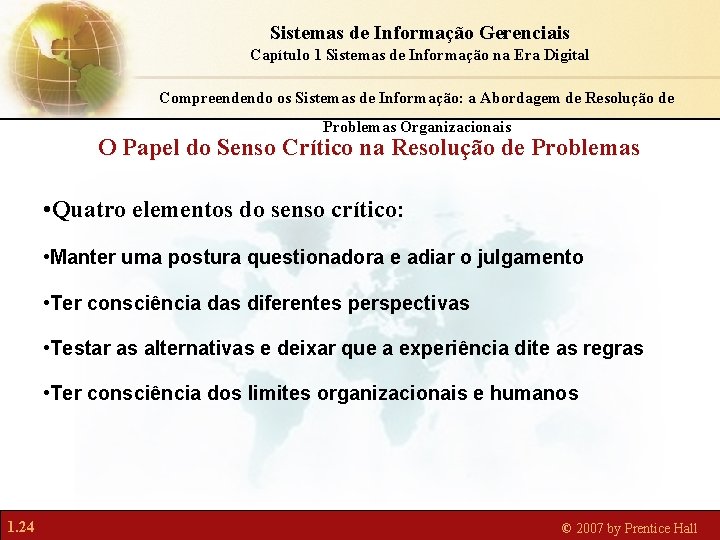 Sistemas de Informação Gerenciais
Capítulo 1 Sistemas de Informação na Era Digital

Compreendendo os Sistemas de Informação: a Abordagem de Resolução de Problemas Organizacionais

O Papel do Senso Crítico na Resolução de Problemas

•Quatro elementos do senso crítico:

•Manter uma postura questionadora e adiar o julgamento

•Ter consciência das diferentes perspectivas

•Testar as alternativas e deixar que a experiência dite as regras

•Ter consciência dos limites organizacionais e humanos

1.24

© 2007 by Prentice Hall